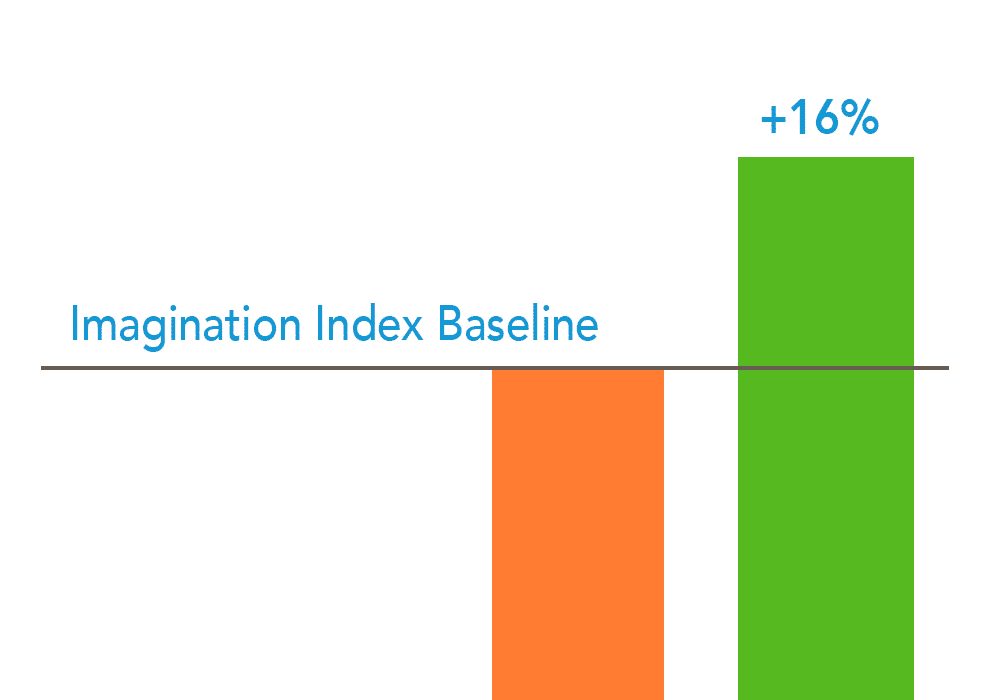 +16%

Imagination Index Baseline